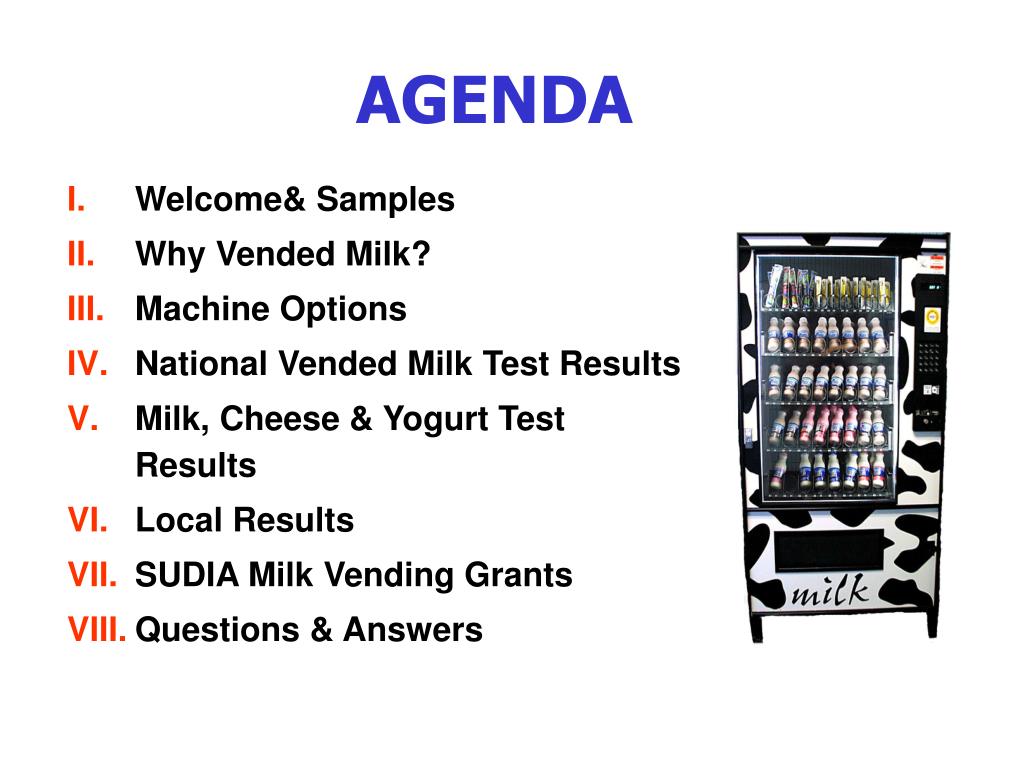 AGENDA

I. Welcome& Samples
II. Why Vended Milk?
III. Machine Options
IV. National Vended Milk Test Results
V. Milk, Cheese & Yogurt Test Results
VI. Local Results
VII. SUDIA Milk Vending Grants
VIII. Questions & Answers

milk